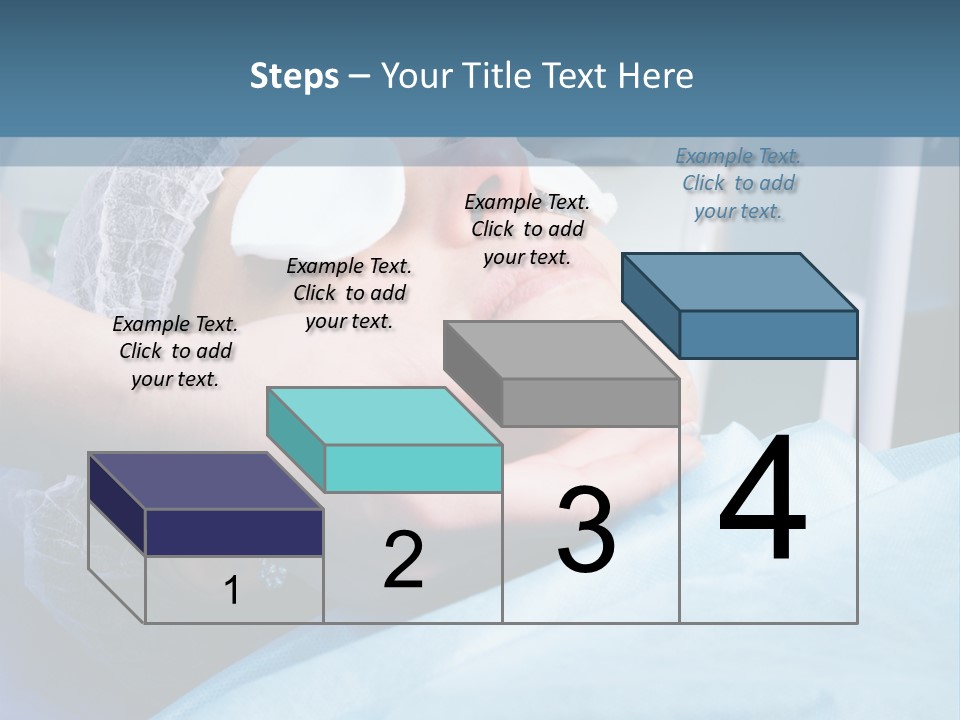 Steps – Your Title Text Here

Example Text. Click to add your text.

Example Text. Click to add your text.

Example Text. Click to add your text.

Example Text. Click to add your text.

1

2

3

4